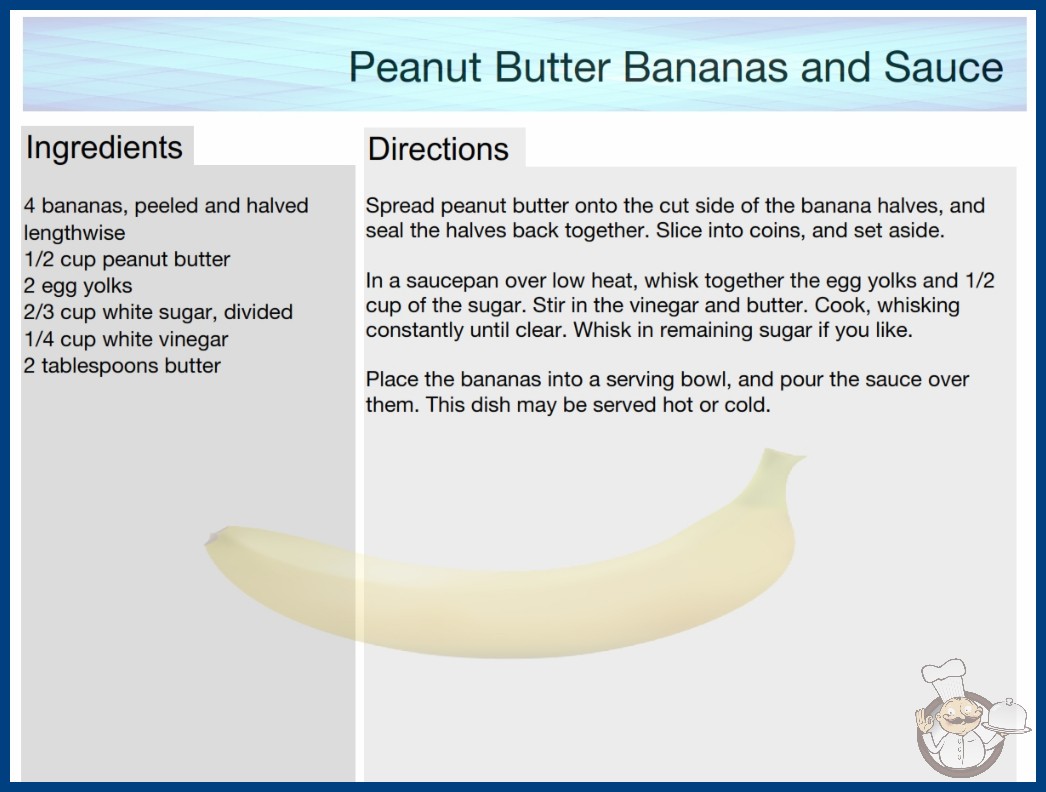 Peanut Butter Bananas and Sauce

Ingredients

4 bananas, peeled and halved lengthwise
1/2 cup peanut butter
2 egg yolks
2/3 cup white sugar, divided
1/4 cup white vinegar
2 tablespoons butter

Directions

Spread peanut butter onto the cut side of the banana halves, and seal the halves back together. Slice into coins, and set aside.

In a saucepan over low heat, whisk together the egg yolks and 1/2 cup of the sugar. Stir in the vinegar and butter. Cook, whisking constantly until clear. Whisk in remaining sugar if you like.

Place the bananas into a serving bowl, and pour the sauce over them. This dish may be served hot or cold.